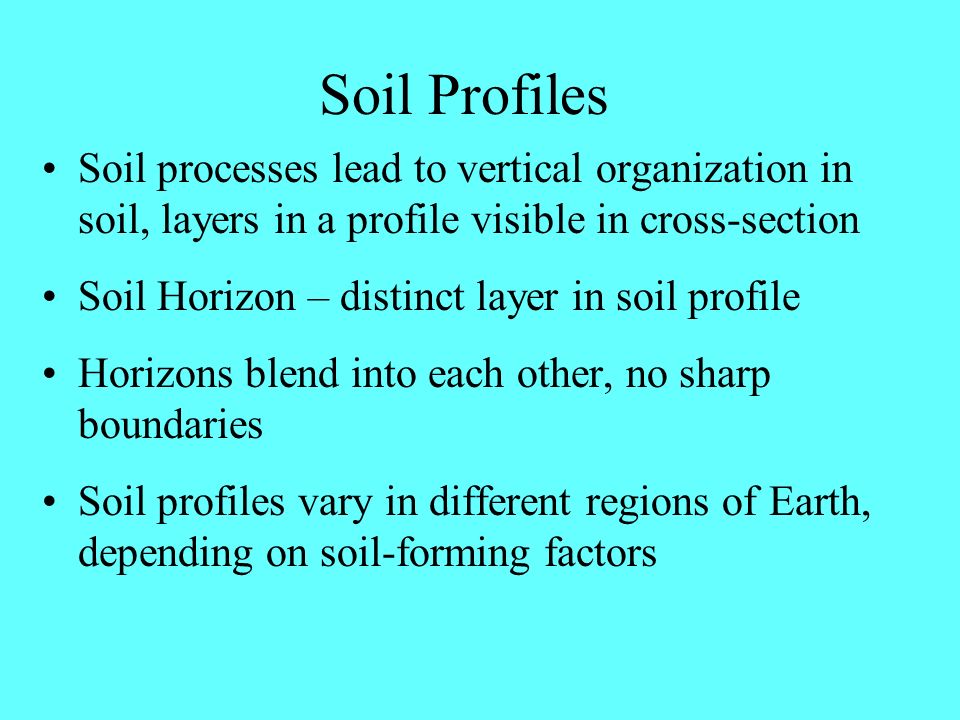 Soil Profiles

• Soil processes lead to vertical organization in soil, layers in a profile visible in cross-section

• Soil Horizon – distinct layer in soil profile

• Horizons blend into each other, no sharp boundaries

• Soil profiles vary in different regions of Earth, depending on soil-forming factors